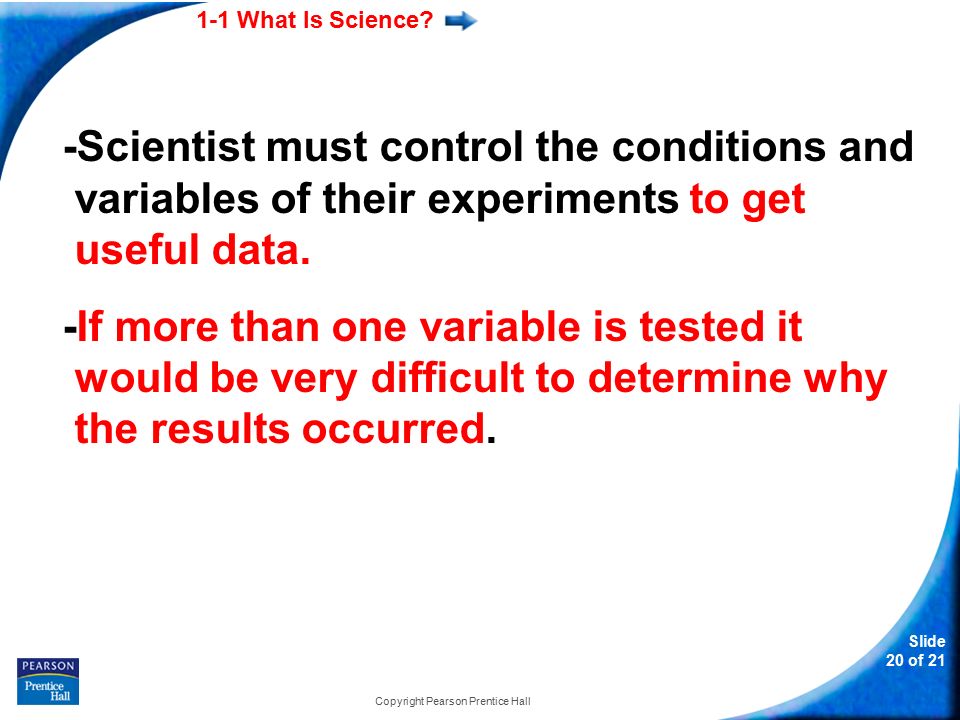 1-1 What Is Science?

-Scientist must control the conditions and variables of their experiments to get useful data.

-If more than one variable is tested it would be very difficult to determine why the results occurred.

PEARSON
Prentice Hall

Copyright Pearson Prentice Hall

Slide 20 of 21